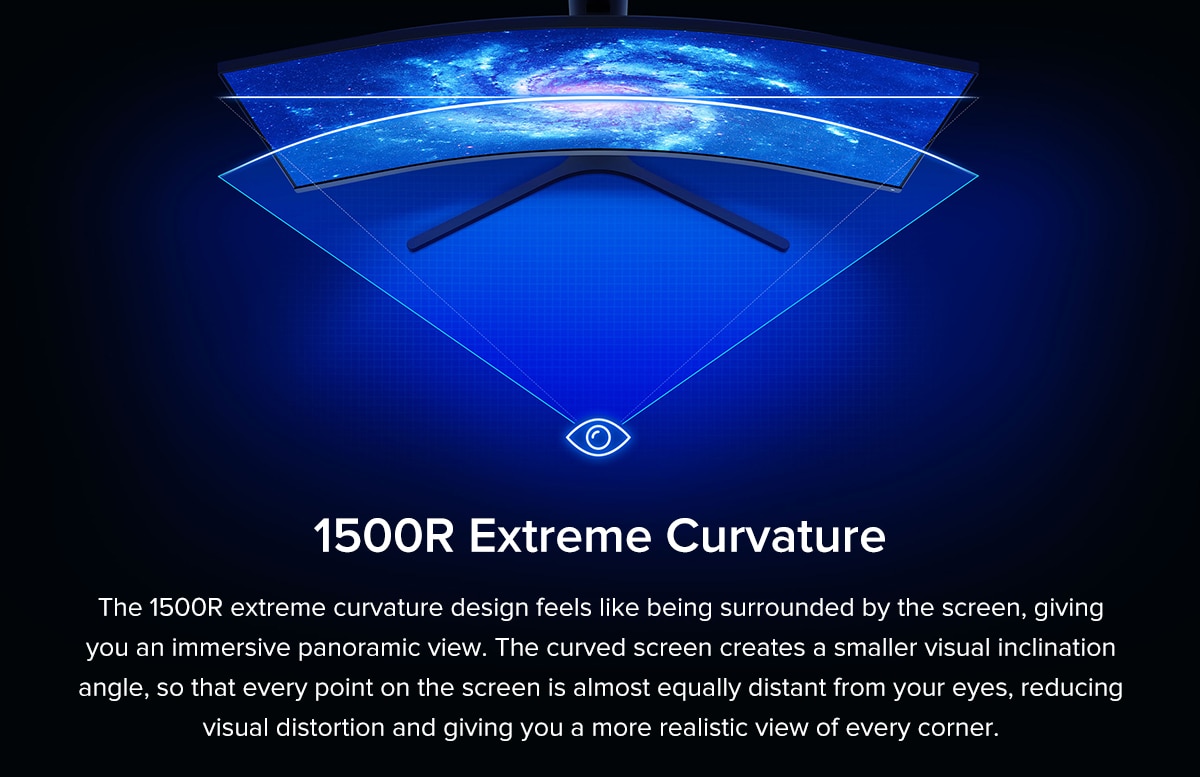 1500R Extreme Curvature

The 1500R extreme curvature design feels like being surrounded by the screen, giving you an immersive panoramic view. The curved screen creates a smaller visual inclination angle, so that every point on the screen is almost equally distant from your eyes, reducing visual distortion and giving you a more realistic view of every corner.